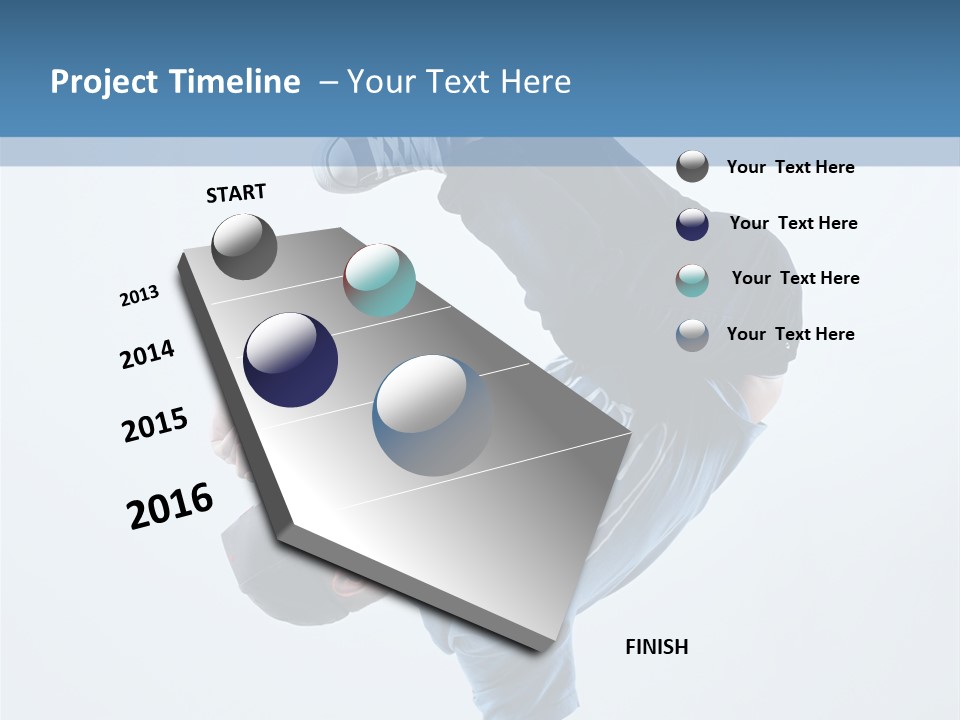 Project Timeline – Your Text Here

START

2013

2014

2015

2016

FINISH

Your Text Here

Your Text Here

Your Text Here

Your Text Here